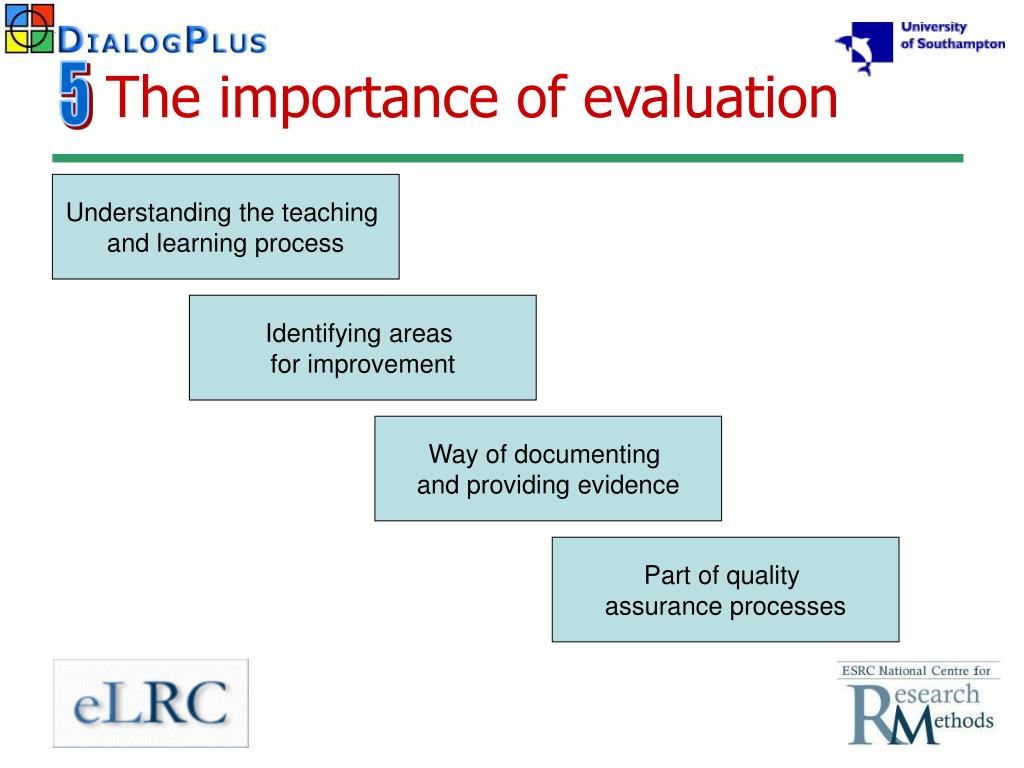 DIALOGPLUS

University of Southampton

5 The importance of evaluation

Understanding the teaching and learning process

Identifying areas for improvement

Way of documenting and providing evidence

Part of quality assurance processes

eLRC

ESRC National Centre for Research Methods